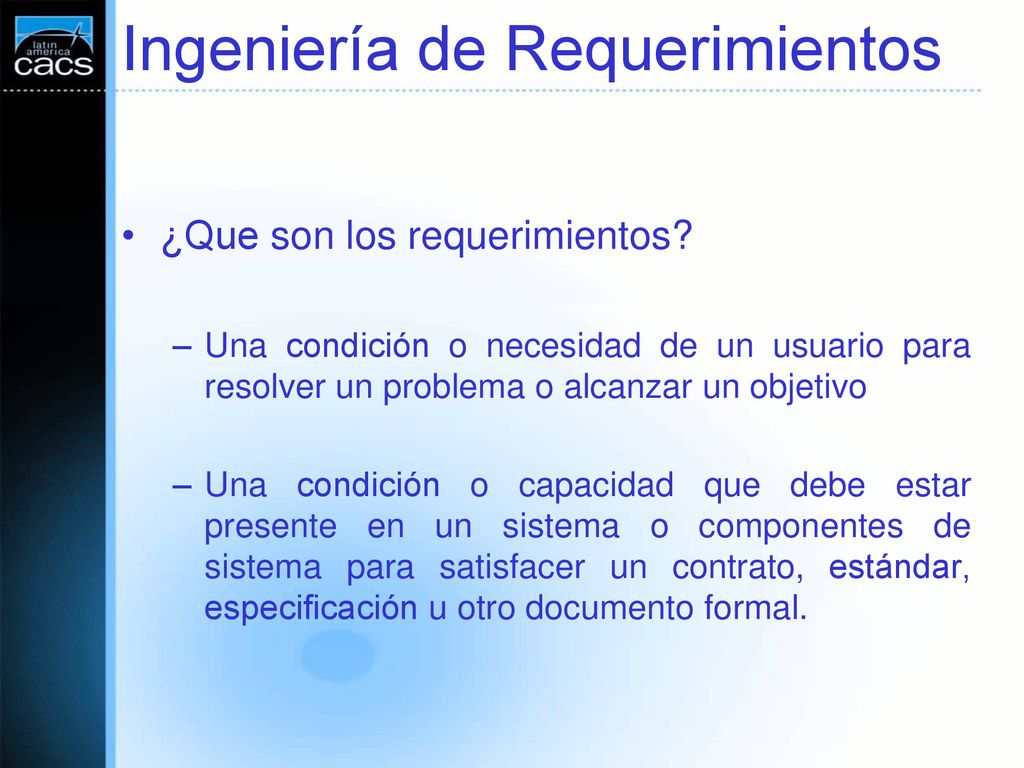 latin america cacs

Ingeniería de Requerimientos

• ¿Que son los requerimientos?

– Una condición o necesidad de un usuario para resolver un problema o alcanzar un objetivo

– Una condición o capacidad que debe estar presente en un sistema o componentes de sistema para satisfacer un contrato, estándar, especificación u otro documento formal.